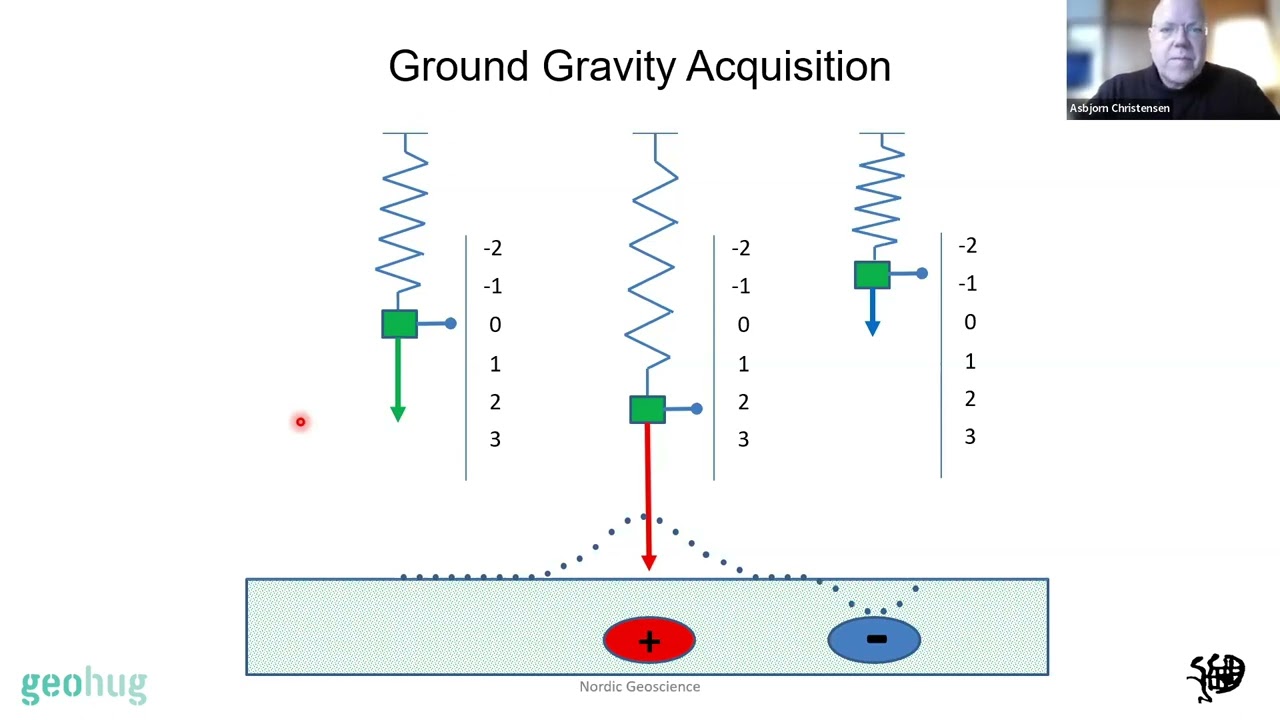 Ground Gravity Acquisition

Asbjorn Christensen

-2
-1
0
1
2
3

-2
-1
0
1
2
3

-2
-1
0
1
2
3

+

-

geohug

Nordic Geoscience